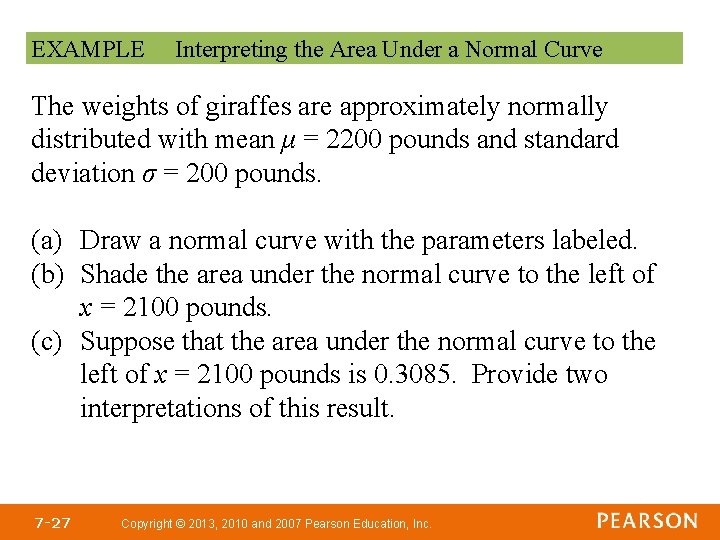 EXAMPLE Interpreting the Area Under a Normal Curve

The weights of giraffes are approximately normally distributed with mean $\mu = 2200$ pounds and standard deviation $\sigma = 200$ pounds.

(a) Draw a normal curve with the parameters labeled.
(b) Shade the area under the normal curve to the left of $x = 2100$ pounds.
(c) Suppose that the area under the normal curve to the left of $x = 2100$ pounds is 0.3085. Provide two interpretations of this result.

7-27 Copyright © 2013, 2010 and 2007 Pearson Education, Inc. PEARSON